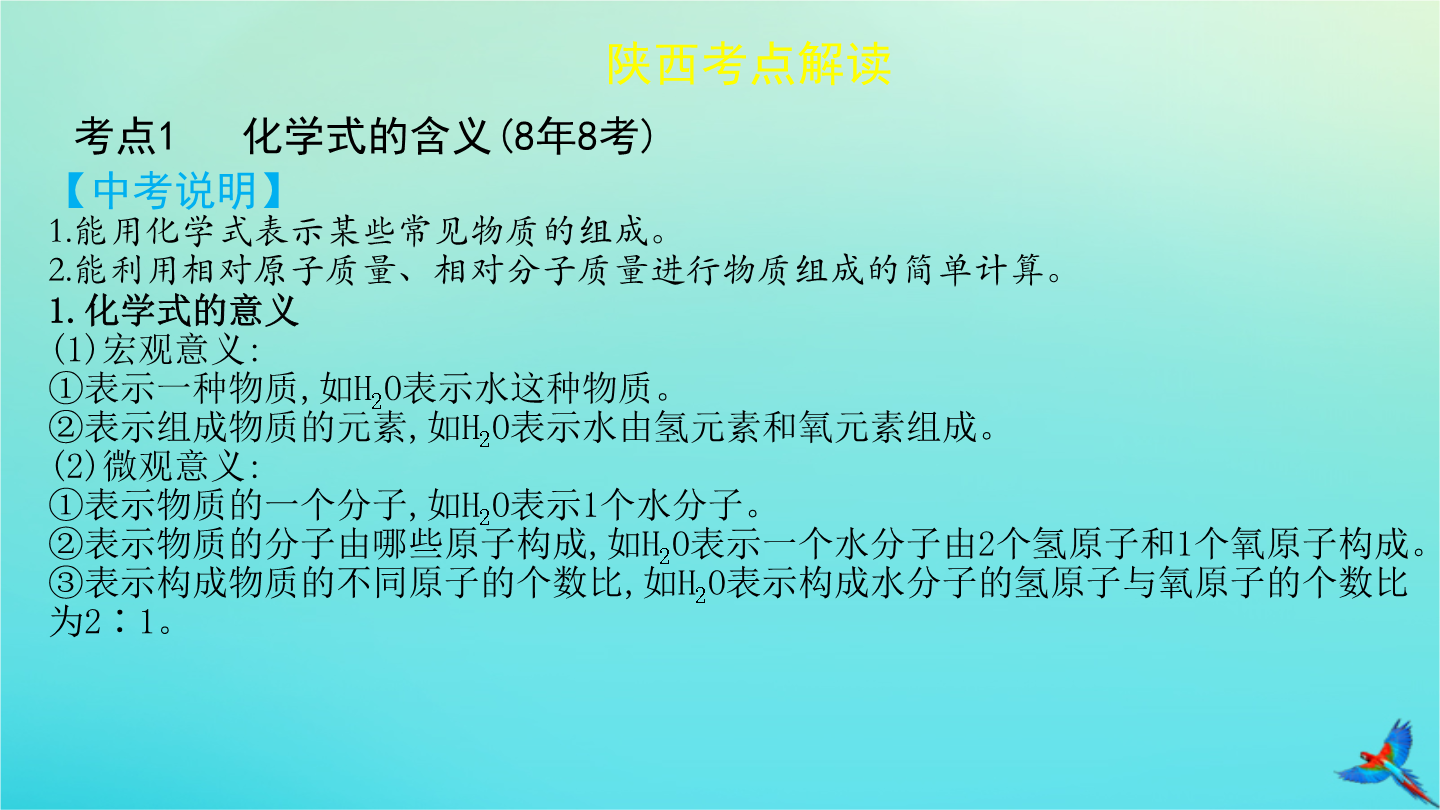 陕西考点解读

考点1　化学式的含义(8年8考)

【中考说明】

1.能用化学式表示某些常见物质的组成。

2.能利用相对原子质量、相对分子质量进行物质组成的简单计算。

1.化学式的意义

(1)宏观意义:

①表示一种物质,如$H_2O$表示水这种物质。

②表示组成物质的元素,如$H_2O$表示水由氢元素和氧元素组成。

(2)微观意义:

①表示物质的一个分子,如$H_2O$表示1个水分子。

②表示物质的分子由哪些原子构成,如$H_2O$表示一个水分子由2个氢原子和1个氧原子构成。

③表示构成物质的不同原子的个数比,如$H_2O$表示构成水分子的氢原子与氧原子的个数比为2∶1。